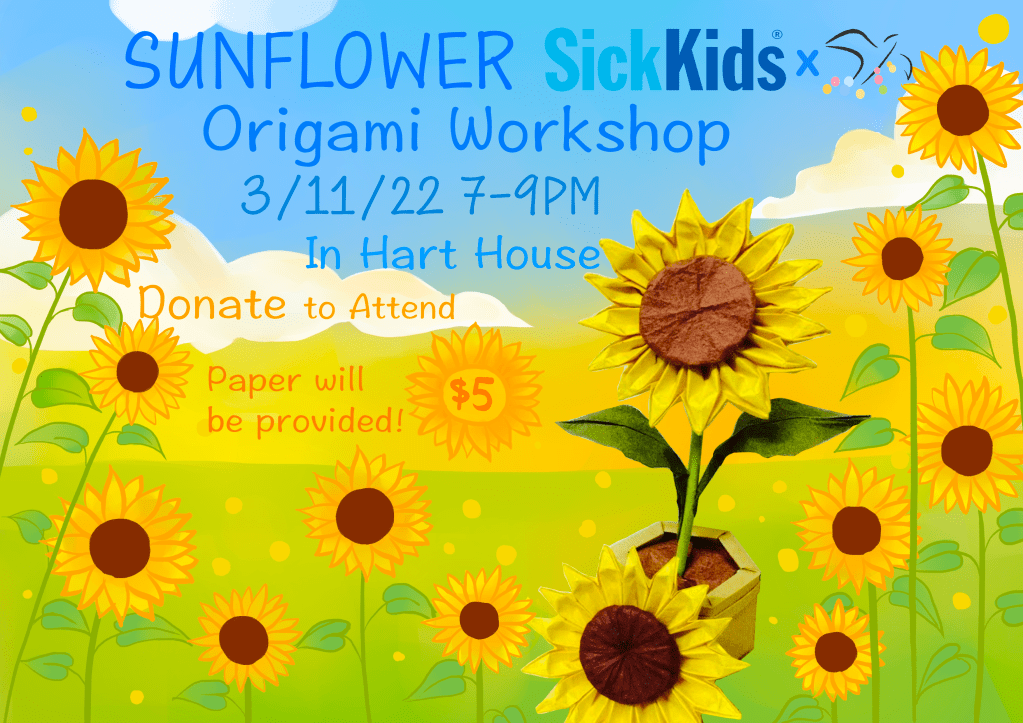 SUNFLOWER SickKids® x
Origami Workshop
3/11/22 7-9PM
In Hart House

Donate to Attend

Paper will be provided!

$5